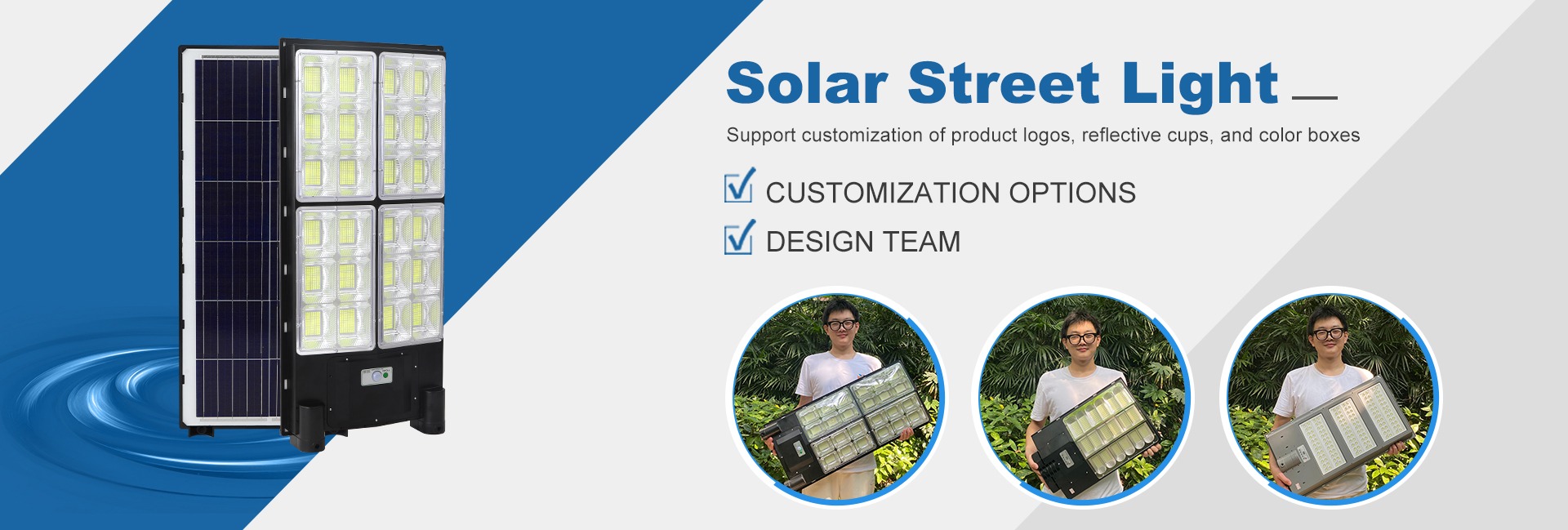 Solar Street Light

Support customization of product logos, reflective cups, and color boxes

CUSTOMIZATION OPTIONS

DESIGN TEAM